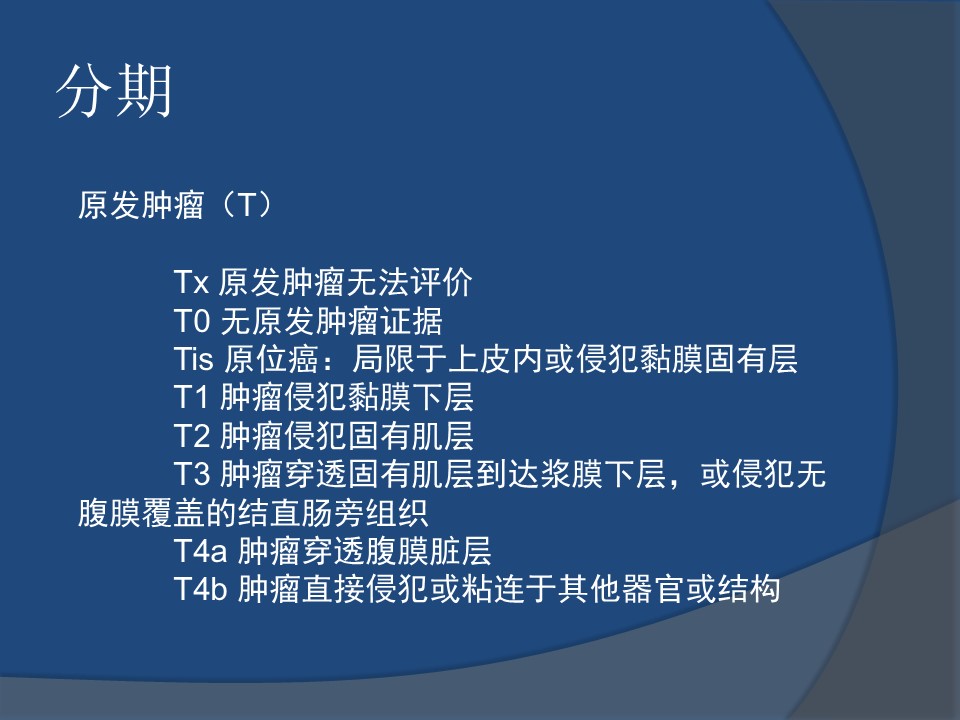 分期

原发肿瘤（T）

Tx 原发肿瘤无法评价
T0 无原发肿瘤证据
Tis 原位癌：局限于上皮内或侵犯黏膜固有层
T1 肿瘤侵犯黏膜下层
T2 肿瘤侵犯固有肌层
T3 肿瘤穿透固有肌层到达浆膜下层，或侵犯无腹膜覆盖的结直肠旁组织
T4a 肿瘤穿透腹膜脏层
T4b 肿瘤直接侵犯或粘连于其他器官或结构